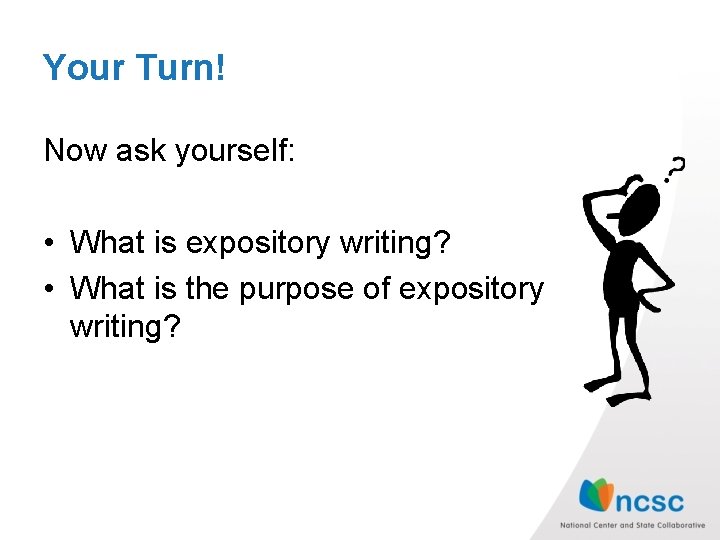 Your Turn!

Now ask yourself:

• What is expository writing?
• What is the purpose of expository writing?

?

ncsc
National Center and State Collaborative